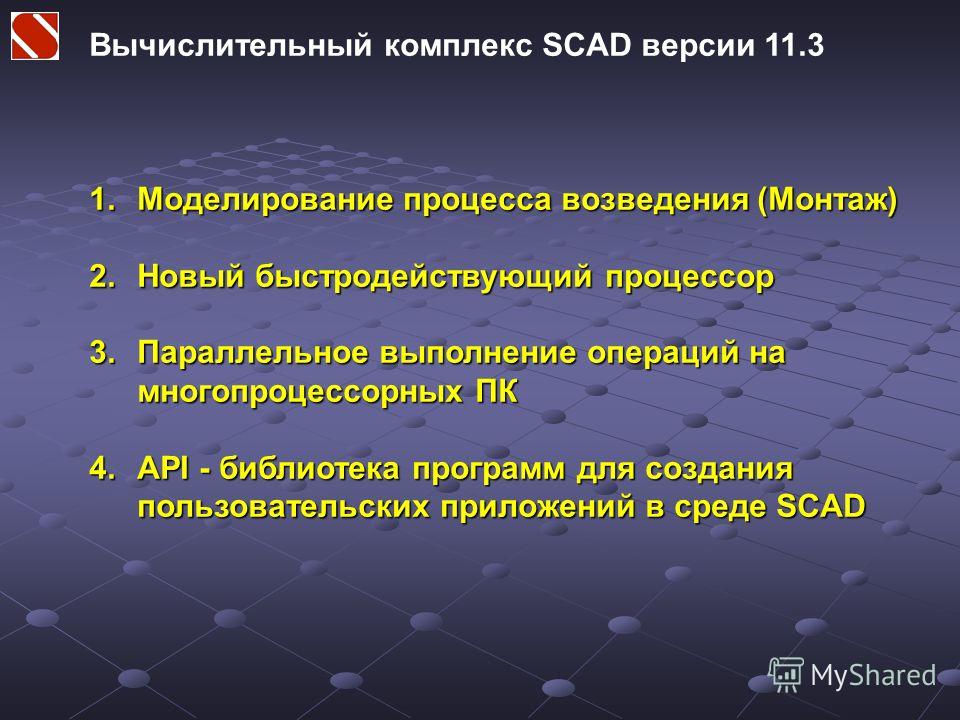 Вычислительный комплекс SCAD версии 11.3

1. Моделирование процесса возведения (Монтаж)

2. Новый быстродействующий процессор

3. Параллельное выполнение операций на многопроцессорных ПК

4. API - библиотека программ для создания пользовательских приложений в среде SCAD

MyShared